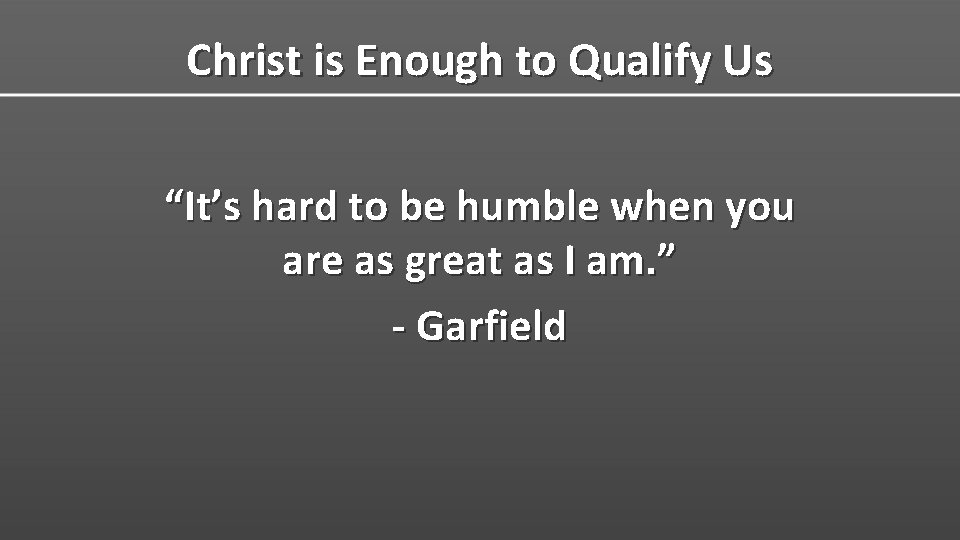 Christ is Enough to Qualify Us

“It’s hard to be humble when you are as great as I am.”

- Garfield